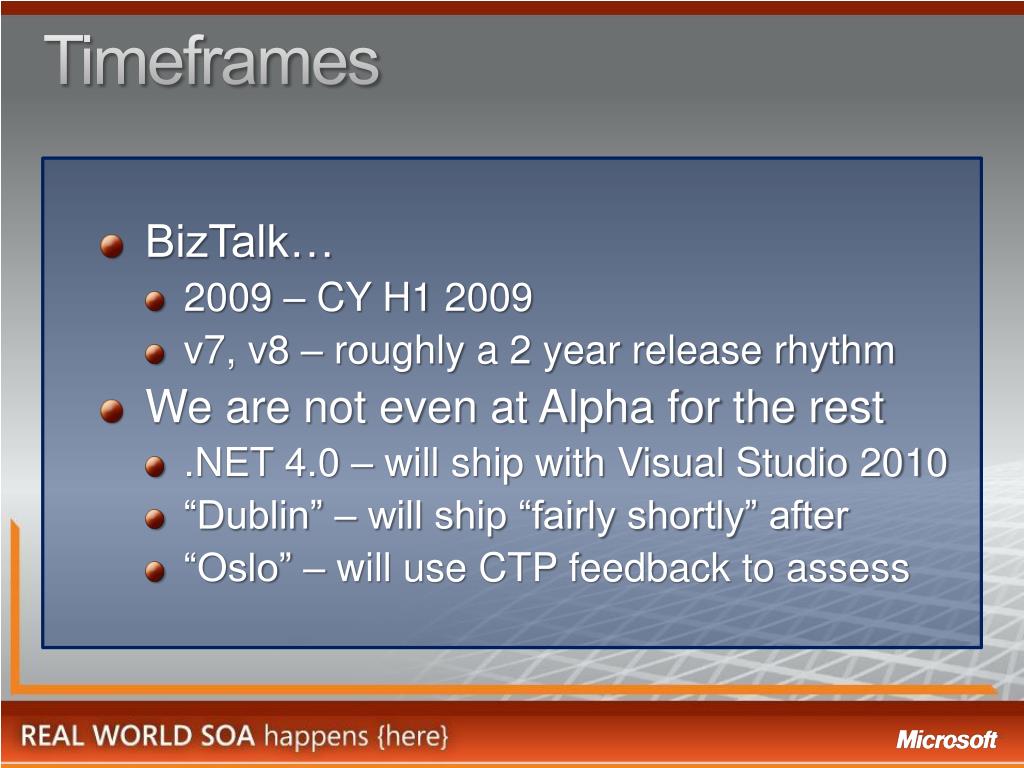 Timeframes

BizTalk…
2009 – CY H1 2009
v7, v8 – roughly a 2 year release rhythm
We are not even at Alpha for the rest
.NET 4.0 – will ship with Visual Studio 2010
“Dublin” – will ship “fairly shortly” after
“Oslo” – will use CTP feedback to assess

REAL WORLD SOA happens {here}

Microsoft